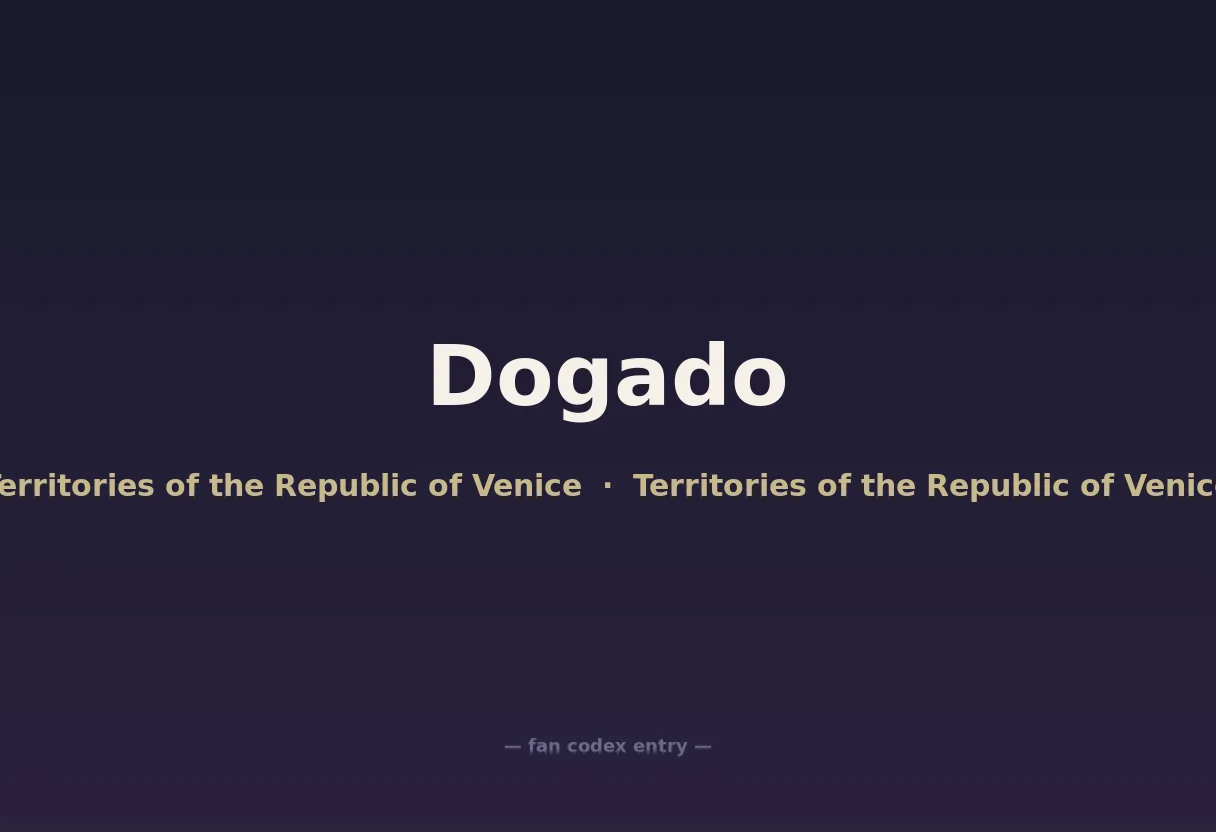 Dogado

erritories of the Republic of Venice · Territories of the Republic of Venic

— fan codex entry —